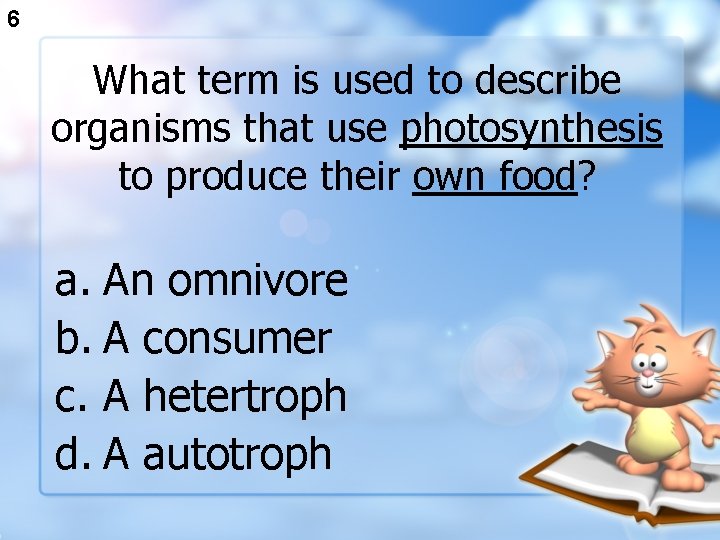 6

What term is used to describe organisms that use photosynthesis to produce their own food?

a. An omnivore
b. A consumer
c. A hetertroph
d. A autotroph